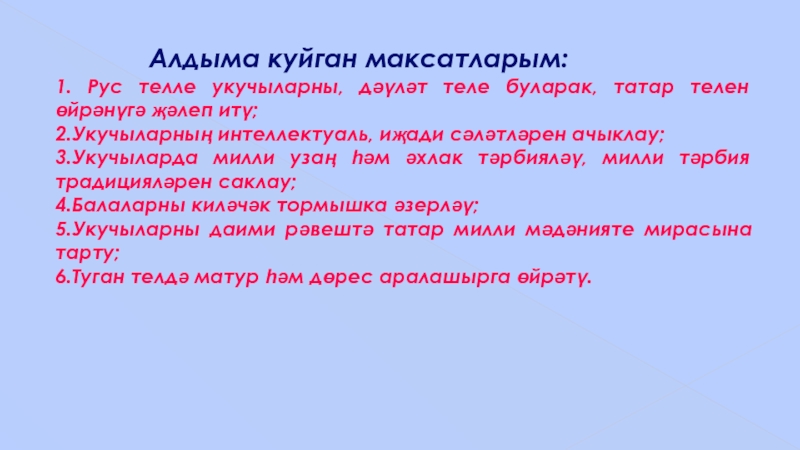 Алдыма куйган максатларым:

1. Рус телле укучыларны, дәүләт теле буларак, татар телен өйрәнүгә җәлеп итү;

2.Укучыларның интеллектуаль, иҗади сәләтләрен ачыклау;

3.Укучыларда милли узаң һәм әхлак тәрбияләү, милли тәрбия традицияләрен саклау;

4.Балаларны киләчәк тормышка әзерләү;

5.Укучыларны даими рәвештә татар милли мәдәнияте мирасына тарту;

6.Туган телдә матур һәм дөрес аралашырга өйрәтү.